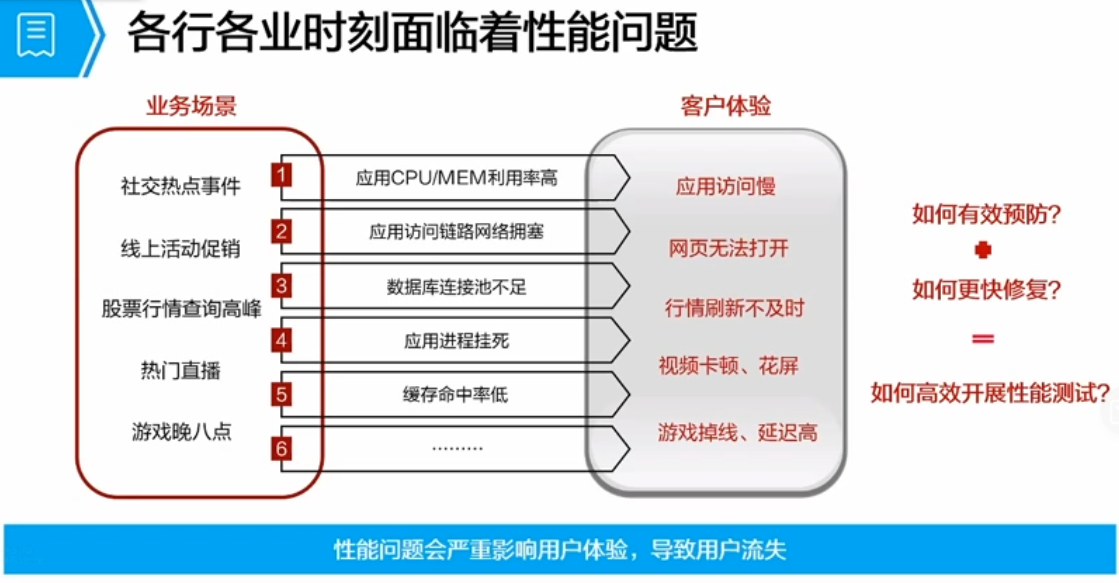 各行各业时刻面临着性能问题

业务场景

社交热点事件

线上活动促销

股票行情查询高峰

热门直播

游戏晚八点

1 应用CPU/MEM利用率高

2 应用访问链路网络拥塞

3 数据库连接池不足

4 应用进程挂死

5 缓存命中率低

6 ………

客户体验

应用访问慢

网页无法打开

行情刷新不及时

视频卡顿、花屏

游戏掉线、延迟高

如何有效预防?

+

如何更快修复?

=

如何高效开展性能测试?

性能问题会严重影响用户体验，导致用户流失